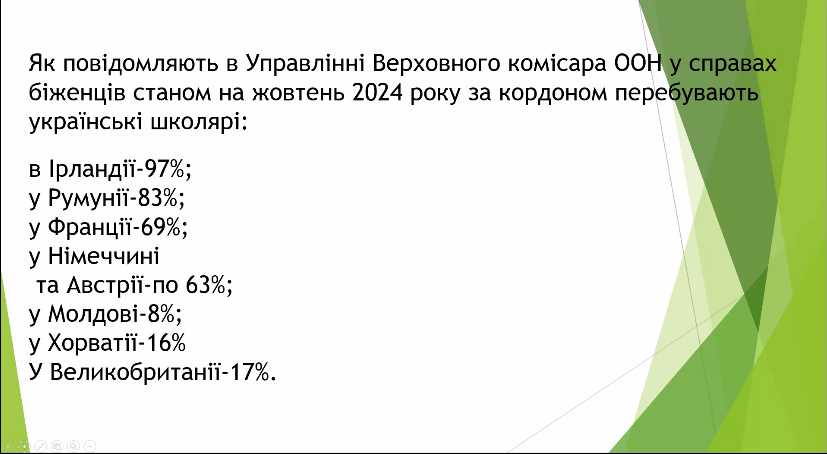 Як повідомляють в Управлінні Верховного комісара ООН у справах біженців станом на жовтень 2024 року за кордоном перебувають українські школярі:

в Ірландії-97%;
у Румунії-83%;
у Франції-69%;
у Німеччині
та Австрії-по 63%;
у Молдові-8%;
у Хорватії-16%
У Великобританії-17%.